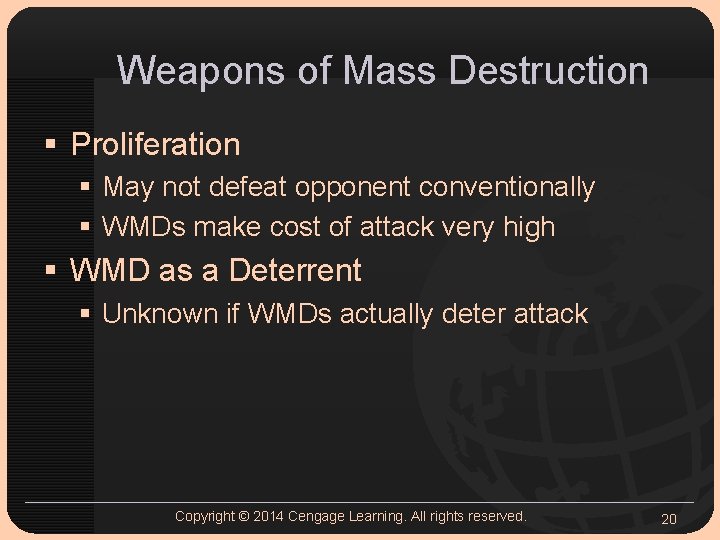 Weapons of Mass Destruction

▪ Proliferation
  ▪ May not defeat opponent conventionally
  ▪ WMDs make cost of attack very high
▪ WMD as a Deterrent
  ▪ Unknown if WMDs actually deter attack

Copyright © 2014 Cengage Learning. All rights reserved.

20